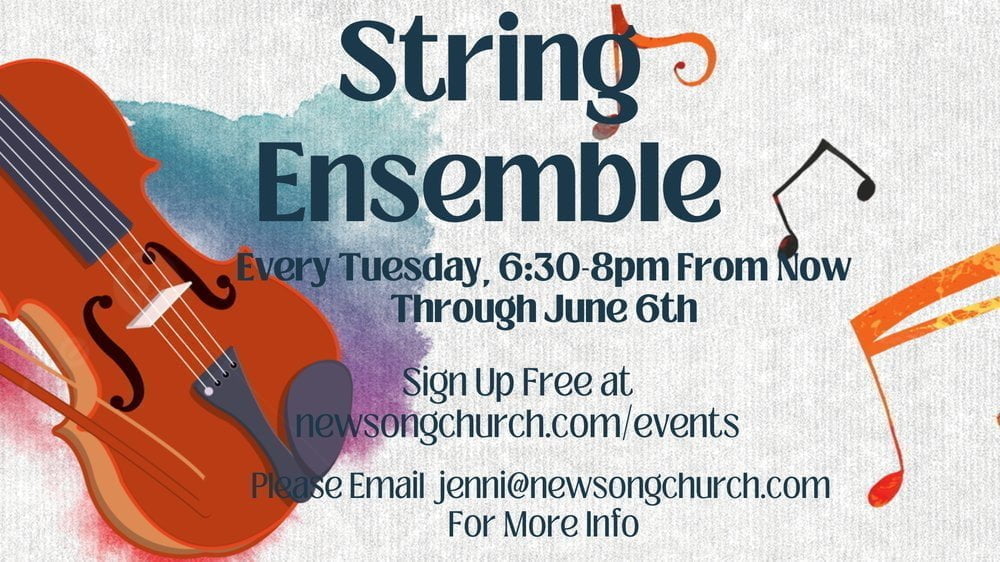 String Ensemble

Every Tuesday, 6:30-8pm From Now Through June 6th

Sign Up Free at newsongchurch.com/events

Please Email jenni@newsongchurch.com For More Info